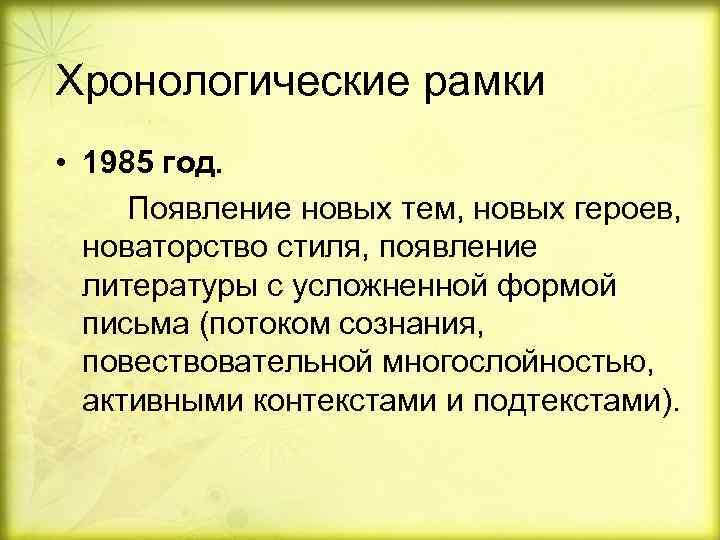 Хронологические рамки

• 1985 год.

Появление новых тем, новых героев, новаторство стиля, появление литературы с усложненной формой письма (потоком сознания, повествовательной многослойностью, активными контекстами и подтекстами).